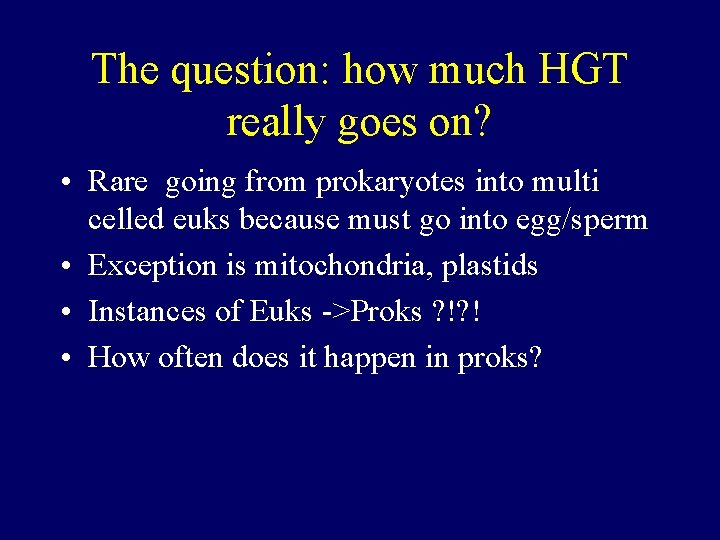 The question: how much HGT really goes on?

• Rare going from prokaryotes into multi celled euks because must go into egg/sperm
• Exception is mitochondria, plastids
• Instances of Euks ->Proks ?!?!
• How often does it happen in proks?